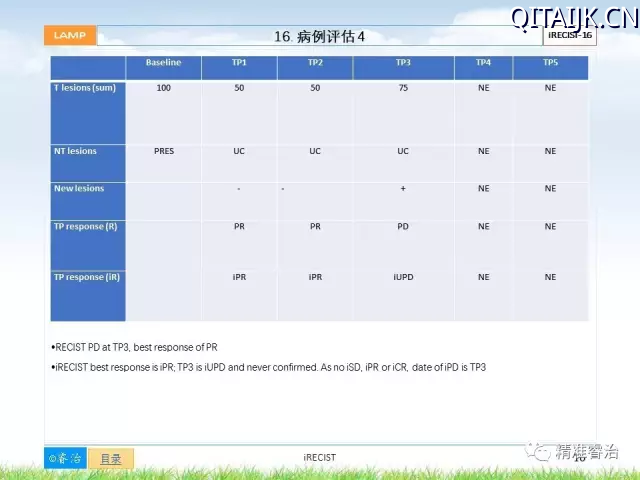 QITAIJK.CN

LAMP

16. 病例评估4

iRECIST-16

| | Baseline | TP1 | TP2 | TP3 | TP4 | TP5 |
|---|---|---|---|---|---|---|
| T lesions (sum) | 100 | 50 | 50 | 75 | NE | NE |
| NT lesions | PRES | UC | UC | UC | NE | NE |
| New lesions | | - | - | + | NE | NE |
| TP response (R) | | PR | PR | PD | NE | NE |
| TP response (iR) | | iPR | iPR | iUPD | NE | NE |

•RECIST PD at TP3, best response of PR

•iRECIST best response is iPR; TP3 is iUPD and never confirmed. As no iSD, iPR or iCR, date of iPD is TP3

©睿治

目录

iRECIST

精准睿治